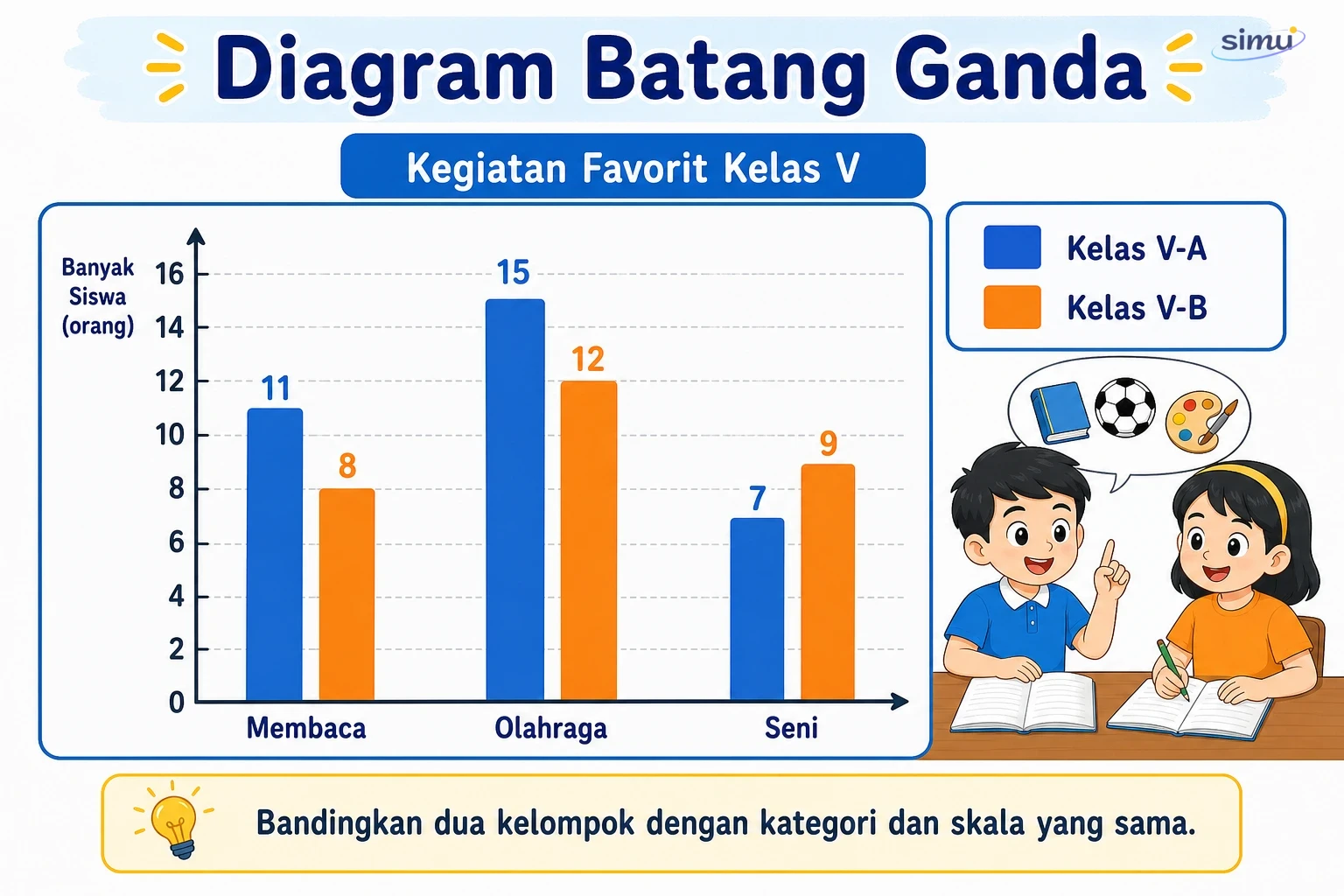 Diagram Batang Ganda

simu

Kegiatan Favorit Kelas V

Banyak Siswa (orang)

16
14
12
10
8
6
4
2
0

11
8
15
12
7
9

Membaca
Olahraga
Seni

Kelas V-A
Kelas V-B

Bandingkan dua kelompok dengan kategori dan skala yang sama.